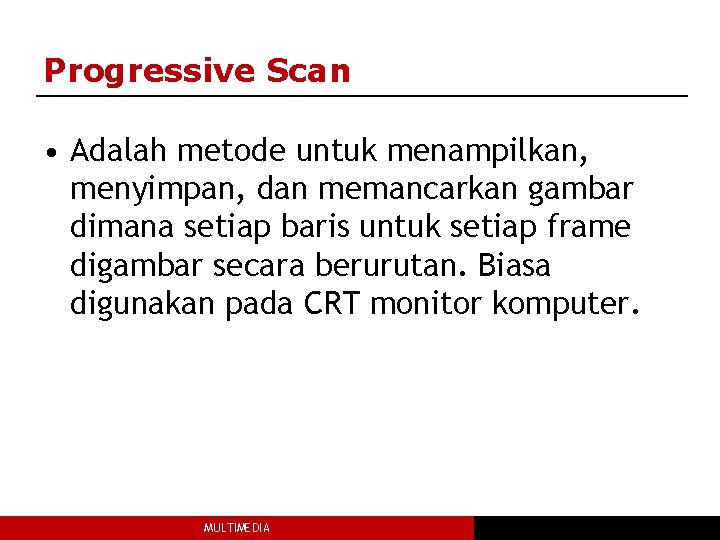 Progressive Scan

• Adalah metode untuk menampilkan, menyimpan, dan memancarkan gambar dimana setiap baris untuk setiap frame digambar secara berurutan. Biasa digunakan pada CRT monitor komputer.

MULTIMEDIA